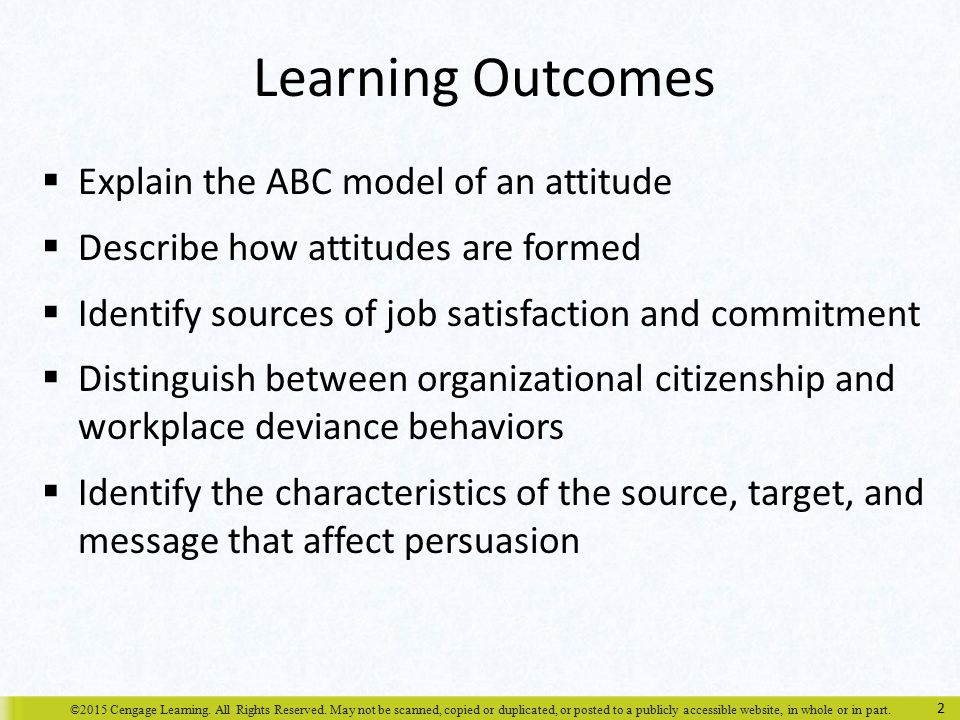 Learning Outcomes

▪ Explain the ABC model of an attitude

▪ Describe how attitudes are formed

▪ Identify sources of job satisfaction and commitment

▪ Distinguish between organizational citizenship and workplace deviance behaviors

▪ Identify the characteristics of the source, target, and message that affect persuasion

©2015 Cengage Learning. All Rights Reserved. May not be scanned, copied or duplicated, or posted to a publicly accessible website, in whole or in part.

2